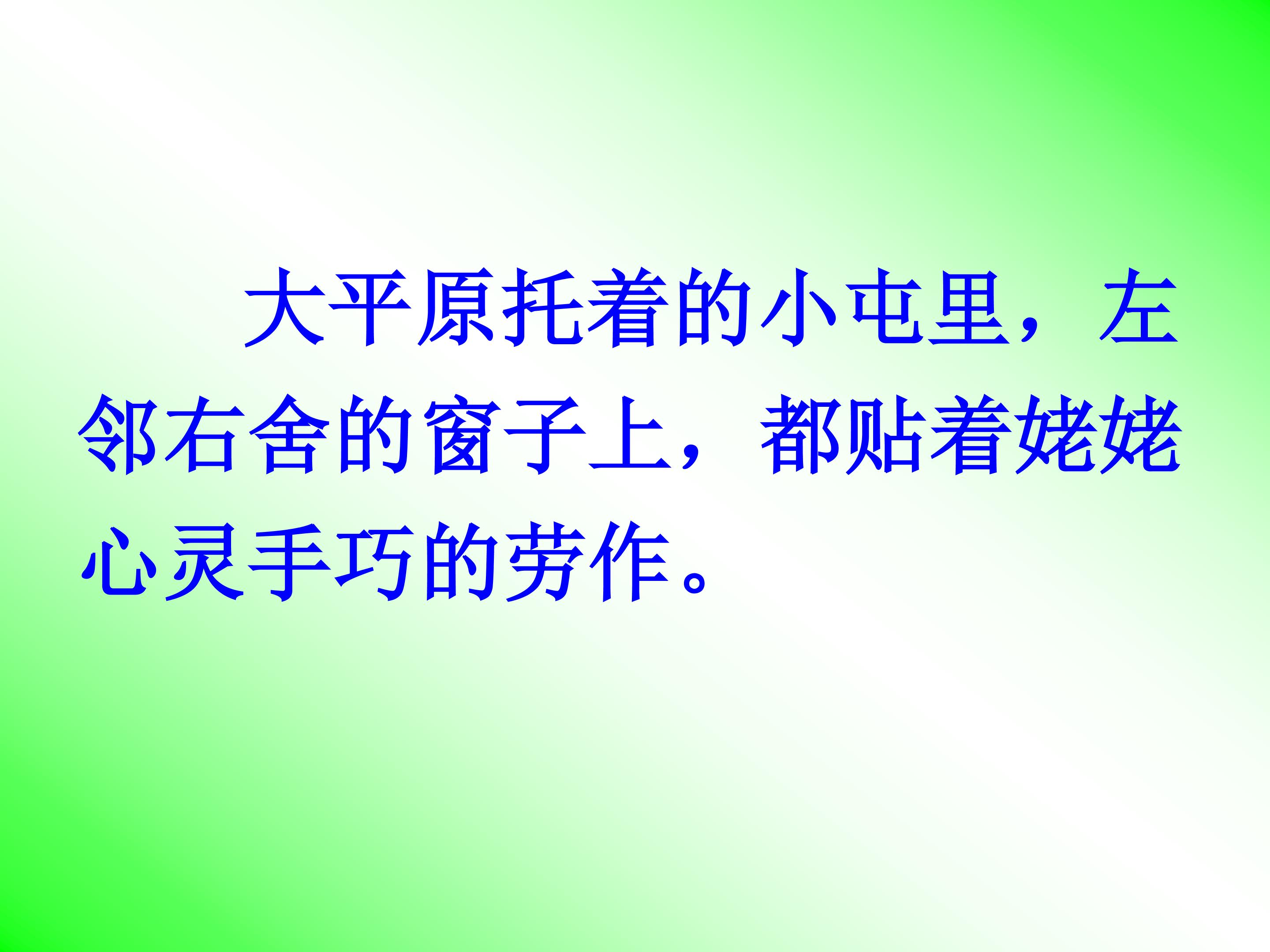 大平原托着的小屯里，左邻右舍的窗子上，都贴着姥姥心灵手巧的劳作。